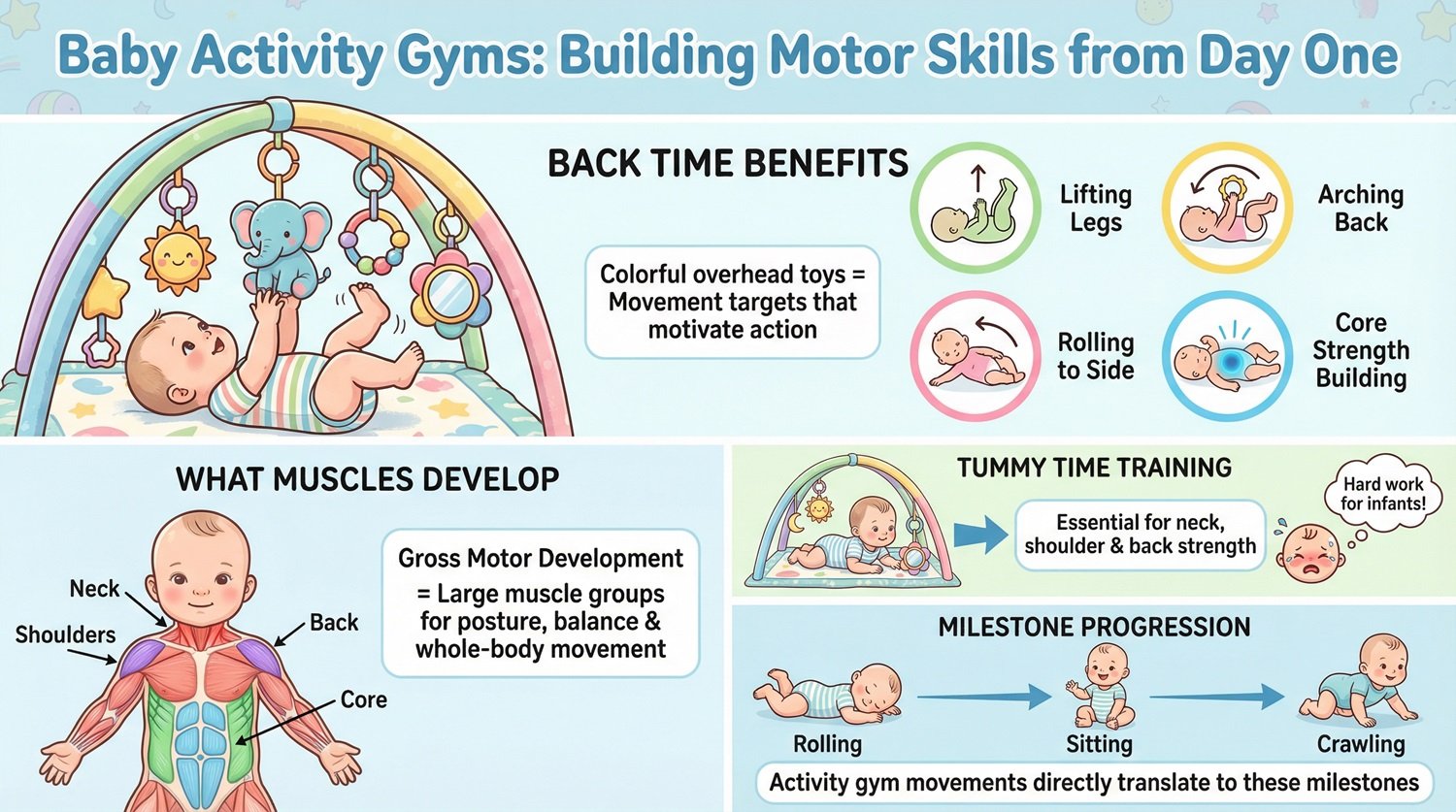 Baby Activity Gyms: Building Motor Skills from Day One

BACK TIME BENEFITS

Colorful overhead toys = Movement targets that motivate action

Lifting Legs

Arching Back

Rolling to Side

Core Strength Building

WHAT MUSCLES DEVELOP

Neck

Shoulders

Back

Core

Gross Motor Development = Large muscle groups for posture, balance & whole-body movement

TUMMY TIME TRAINING

Essential for neck, shoulder & back strength

Hard work for infants!

MILESTONE PROGRESSION

Rolling

Sitting

Crawling

Activity gym movements directly translate to these milestones